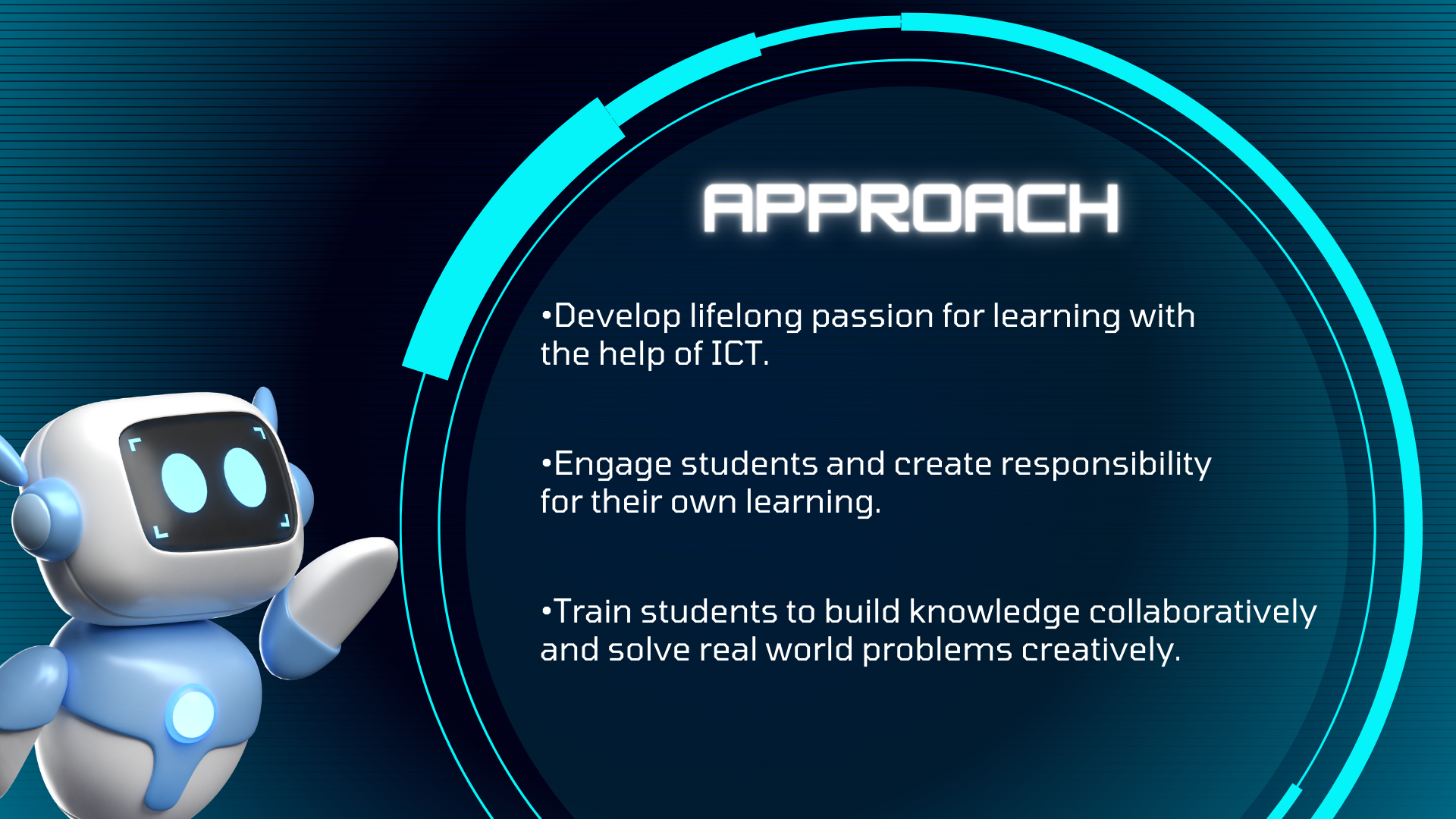 APPROACH

•Develop lifelong passion for learning with the help of ICT.

•Engage students and create responsibility for their own learning.

•Train students to build knowledge collaboratively and solve real world problems creatively.